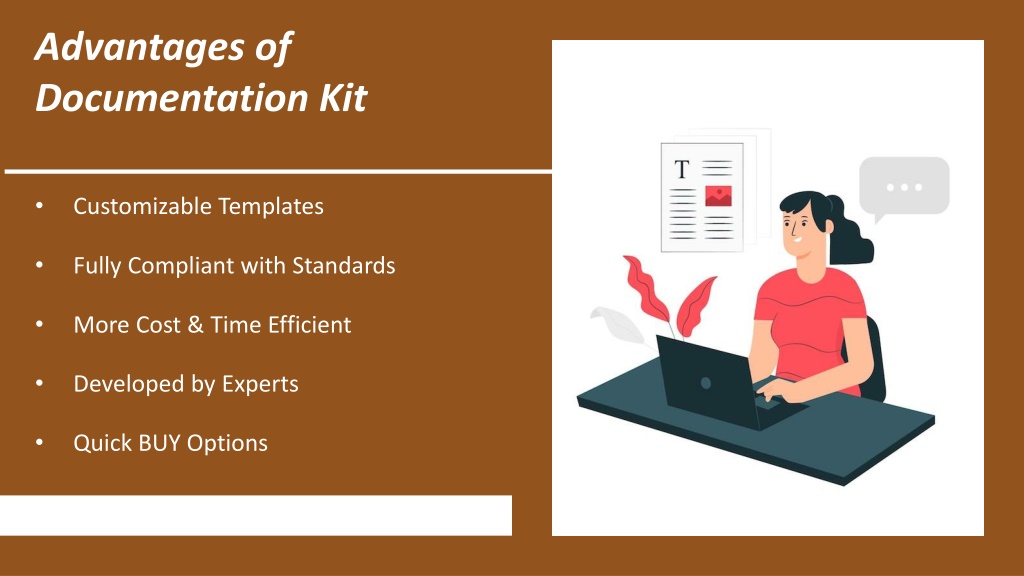 Advantages of Documentation Kit

• Customizable Templates
• Fully Compliant with Standards
• More Cost & Time Efficient
• Developed by Experts
• Quick BUY Options

T